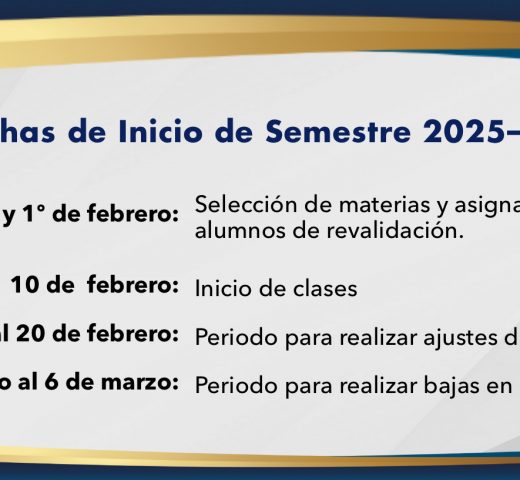 has de Inicio de Semestre 2025–

y 1° de febrero: Selección de materias y asigna alumnos de revalidación.

10 de febrero: Inicio de clases

l 20 de febrero: Periodo para realizar ajustes d

o al 6 de marzo: Periodo para realizar bajas en